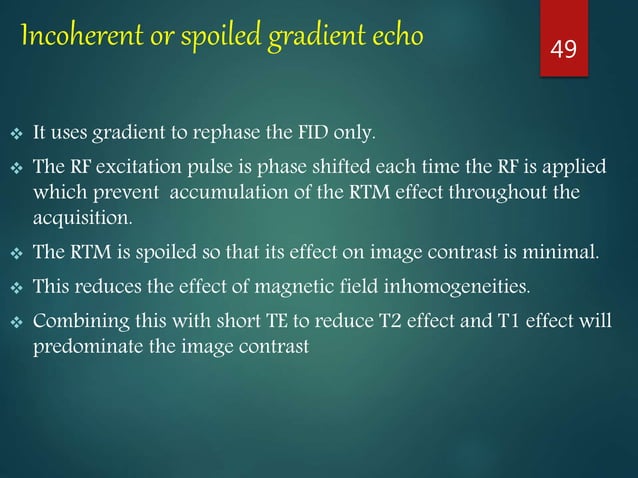 Incoherent or spoiled gradient echo

49

❖ It uses gradient to rephase the FID only.

❖ The RF excitation pulse is phase shifted each time the RF is applied which prevent accumulation of the RTM effect throughout the acquisition.

❖ The RTM is spoiled so that its effect on image contrast is minimal.

❖ This reduces the effect of magnetic field inhomogeneities.

❖ Combining this with short TE to reduce T2 effect and T1 effect will predominate the image contrast